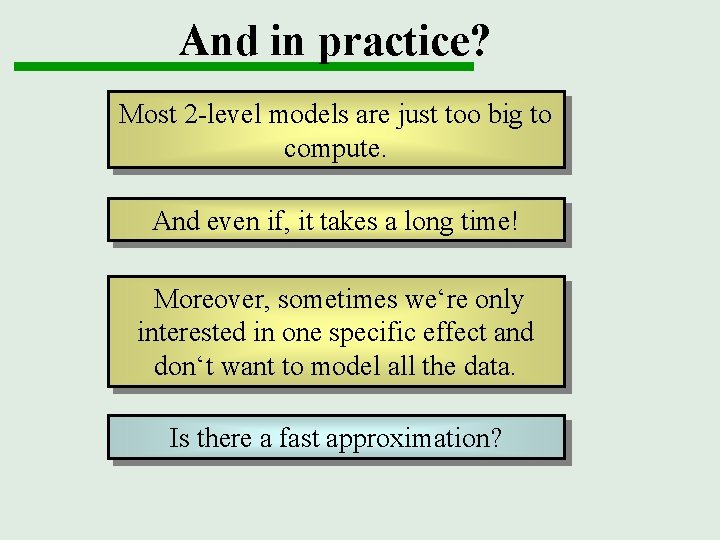 And in practice?

Most 2-level models are just too big to compute.

And even if, it takes a long time!

Moreover, sometimes we‘re only interested in one specific effect and don‘t want to model all the data.

Is there a fast approximation?